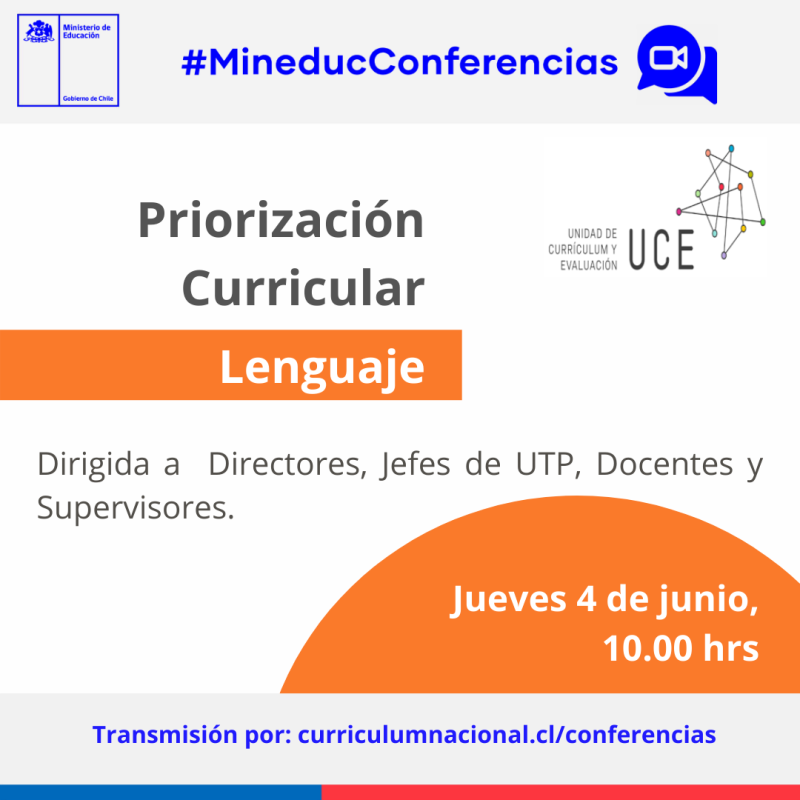 Ministerio de Educación

Gobierno de Chile

#MineducConferencias

Priorización Curricular

UNIDAD DE CURRÍCULUM Y EVALUACIÓN UCE

Lenguaje

Dirigida a Directores, Jefes de UTP, Docentes y Supervisores.

Jueves 4 de junio, 10.00 hrs

Transmisión por: curriculumnacional.cl/conferencias